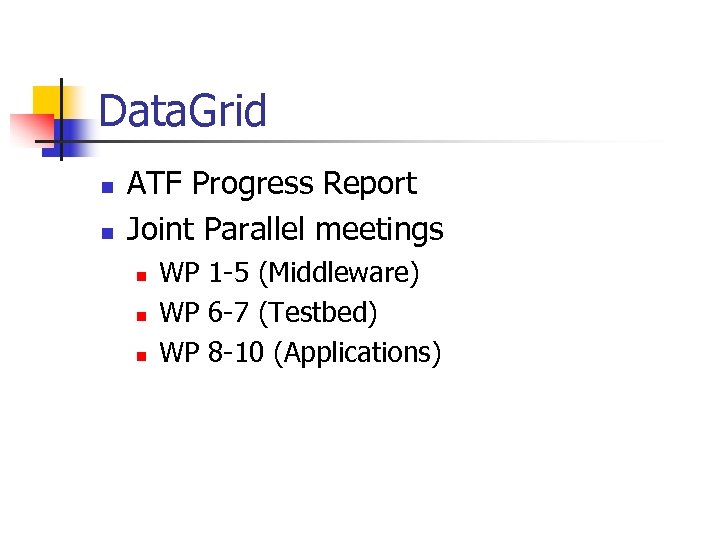 DataGrid

- ATF Progress Report
- Joint Parallel meetings
  - WP 1-5 (Middleware)
  - WP 6-7 (Testbed)
  - WP 8-10 (Applications)